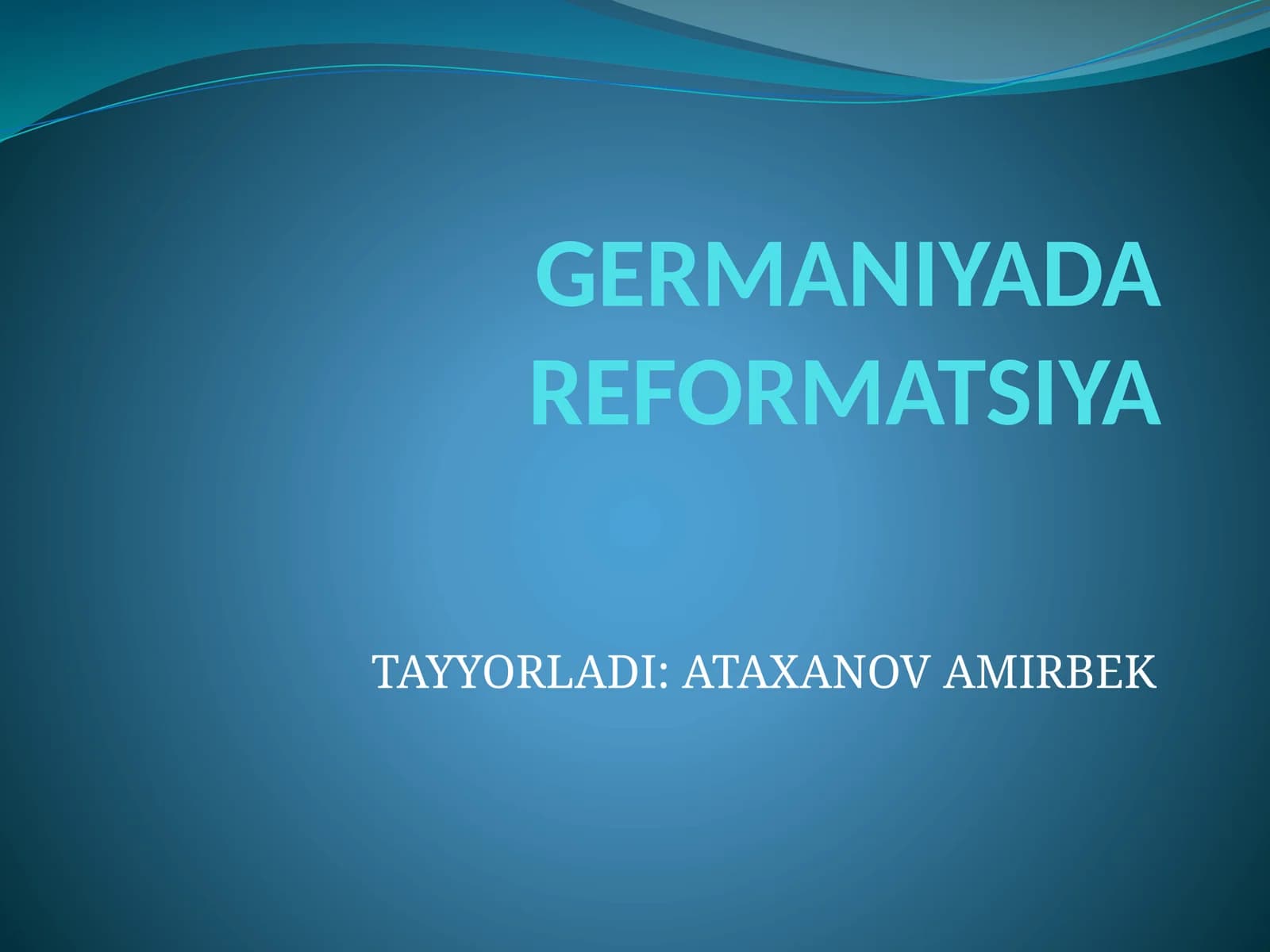 GERMANIYADA REFORMATSIYA

TAYYORLADI: ATAXANOV AMIRBEK